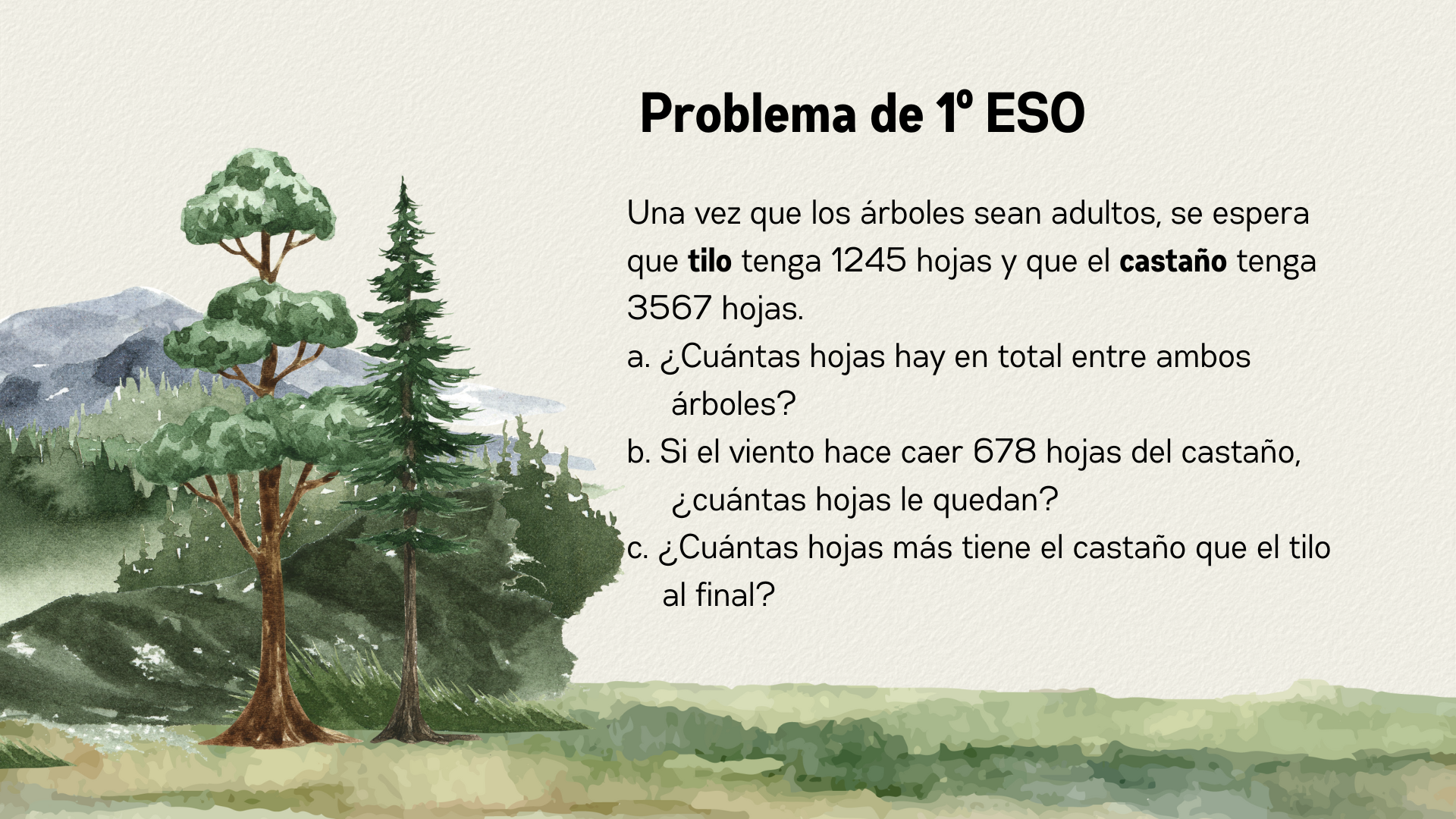 Problema de 1º ESO

Una vez que los árboles sean adultos, se espera que tilo tenga 1245 hojas y que el castaño tenga 3567 hojas.
a. ¿Cuántas hojas hay en total entre ambos árboles?
b. Si el viento hace caer 678 hojas del castaño, ¿cuántas hojas le quedan?
c. ¿Cuántas hojas más tiene el castaño que el tilo al final?